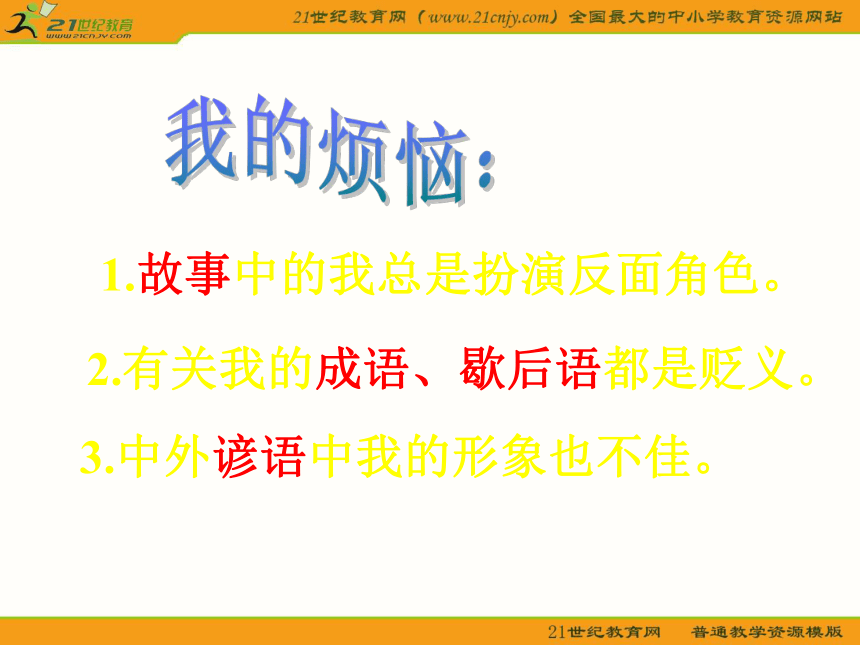 21世纪教育
www.21cnjy.com

21世纪教育网（www.21cnjy.com）全国最大的中小学教育资源网站

我的烦恼：

1.故事中的我总是扮演反面角色。

2.有关我的成语、歇后语都是贬义。

3.中外谚语中我的形象也不佳。

21世纪教育网　普通教学资源模版